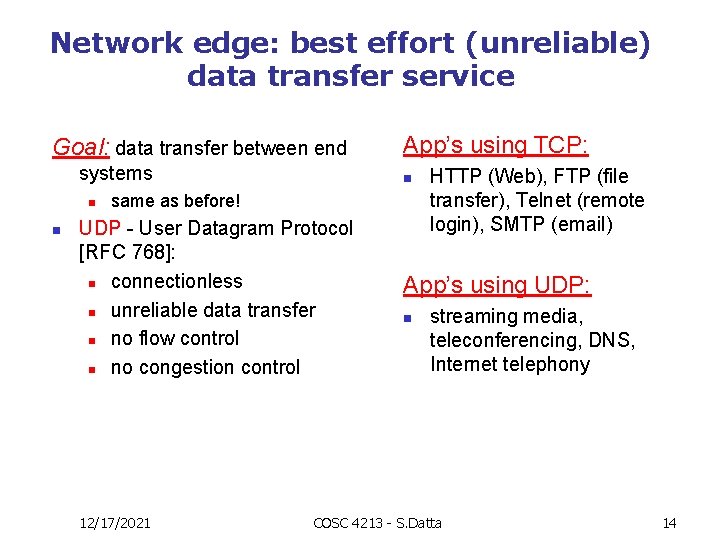 Network edge: best effort (unreliable) data transfer service

Goal: data transfer between end systems
- same as before!
- UDP - User Datagram Protocol [RFC 768]:
  - connectionless
  - unreliable data transfer
  - no flow control
  - no congestion control

App's using TCP:
- HTTP (Web), FTP (file transfer), Telnet (remote login), SMTP (email)

App's using UDP:
- streaming media, teleconferencing, DNS, Internet telephony

12/17/2021 COSC 4213 - S.Datta 14